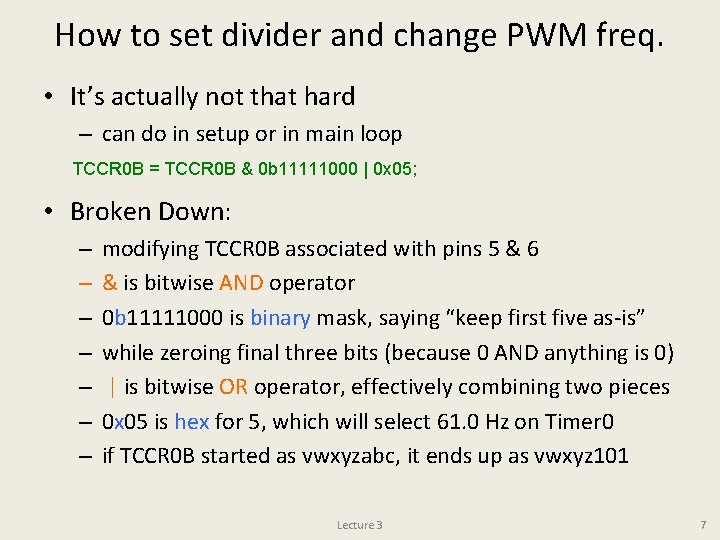 How to set divider and change PWM freq.

• It's actually not that hard
– can do in setup or in main loop

TCCR0B = TCCR0B & 0b11111000 | 0x05;

• Broken Down:
– modifying TCCR0B associated with pins 5 & 6
– & is bitwise AND operator
– 0b11111000 is binary mask, saying "keep first five as-is"
– while zeroing final three bits (because 0 AND anything is 0)
– | is bitwise OR operator, effectively combining two pieces
– 0x05 is hex for 5, which will select 61.0 Hz on Timer0
– if TCCR0B started as vwxyzabc, it ends up as vwxyz101

Lecture 3

7